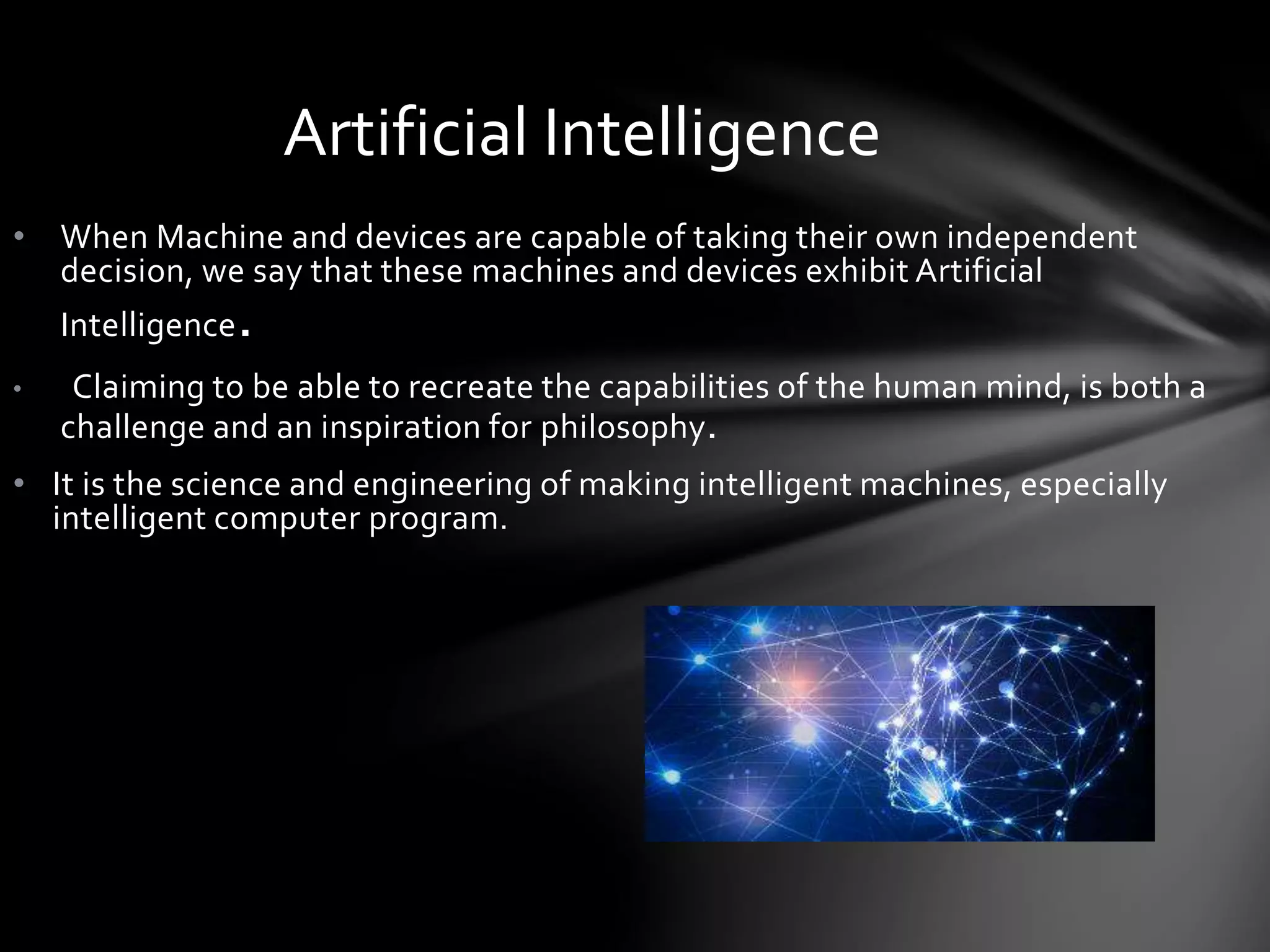 Artificial Intelligence

• When Machine and devices are capable of taking their own independent decision, we say that these machines and devices exhibit Artificial Intelligence.

• Claiming to be able to recreate the capabilities of the human mind, is both a challenge and an inspiration for philosophy.

• It is the science and engineering of making intelligent machines, especially intelligent computer program.